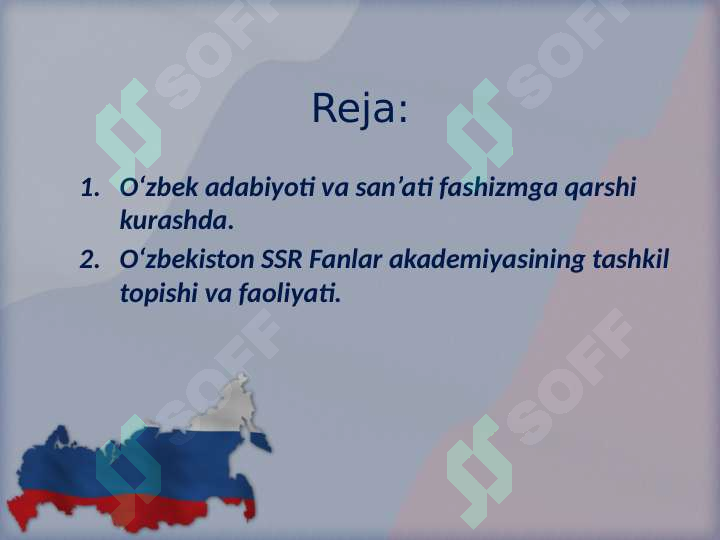 SOFF SOFF

Reja:

1. O‘zbek adabiyoti va san’ati fashizmga qarshi kurashda.
2. O‘zbekiston SSR Fanlar akademiyasining tashkil topishi va faoliyati.

SOFF SOFF